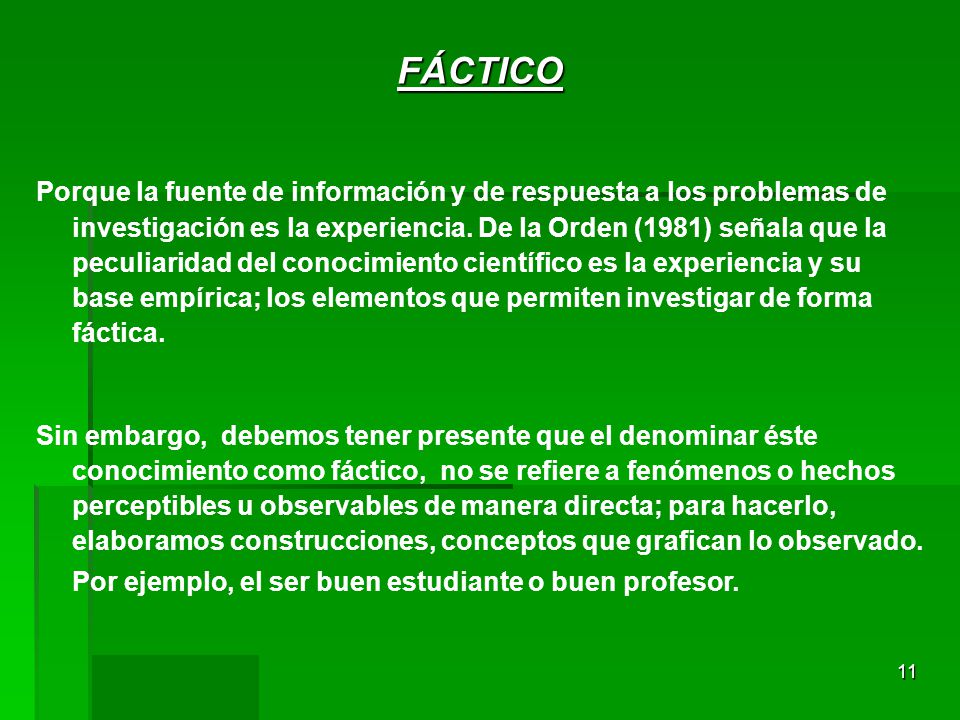 FÁCTICO

Porque la fuente de información y de respuesta a los problemas de investigación es la experiencia. De la Orden (1981) señala que la peculiaridad del conocimiento científico es la experiencia y su base empírica; los elementos que permiten investigar de forma fáctica.

Sin embargo, debemos tener presente que el denominar éste conocimiento como fáctico, no se refiere a fenómenos o hechos perceptibles u observables de manera directa; para hacerlo, elaboramos construcciones, conceptos que grafican lo observado.

Por ejemplo, el ser buen estudiante o buen profesor.

11